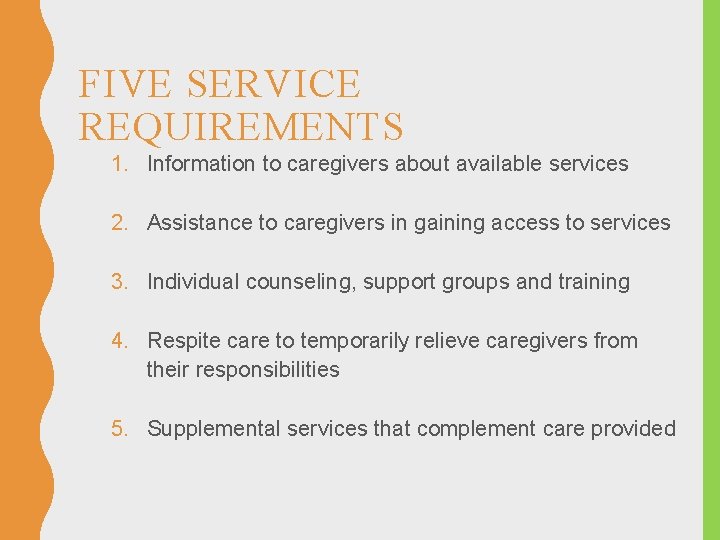 FIVE SERVICE REQUIREMENTS

1. Information to caregivers about available services

2. Assistance to caregivers in gaining access to services

3. Individual counseling, support groups and training

4. Respite care to temporarily relieve caregivers from their responsibilities

5. Supplemental services that complement care provided